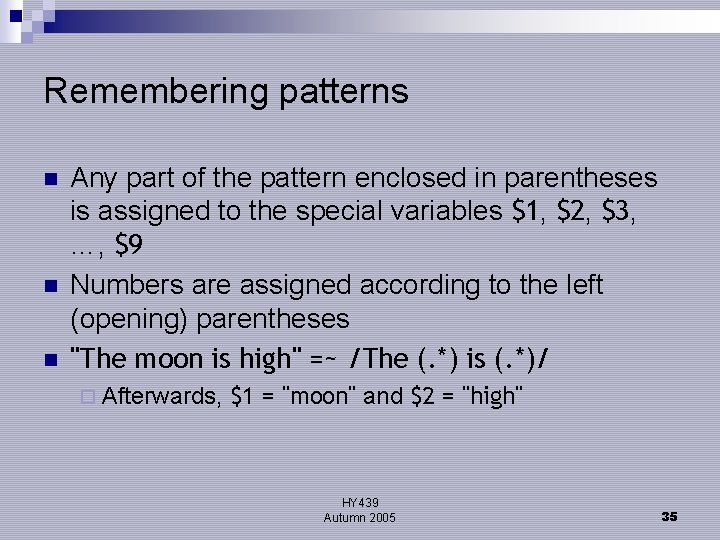 Remembering patterns

Any part of the pattern enclosed in parentheses is assigned to the special variables \$1, \$2, \$3, …, \$9

Numbers are assigned according to the left (opening) parentheses

"The moon is high" =~ /The (.*) is (.*)/

Afterwards, \$1 = "moon" and \$2 = "high"

HY439
Autumn 2005

35